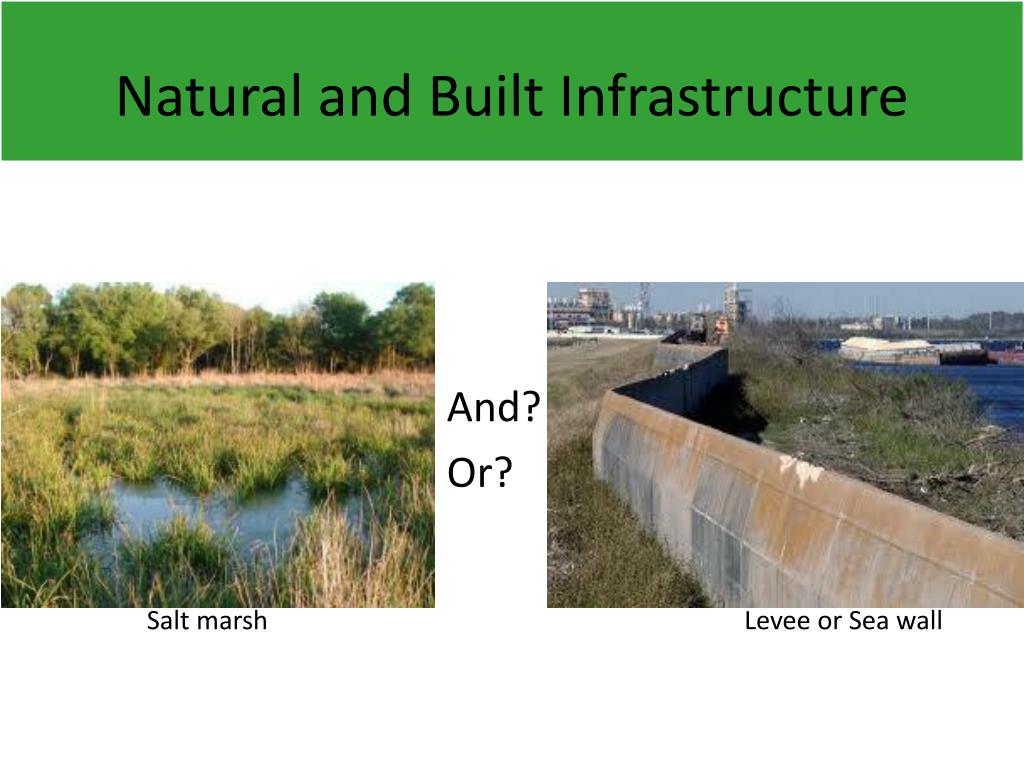 Natural and Built Infrastructure

And?
Or?

Salt marsh

Levee or Sea wall